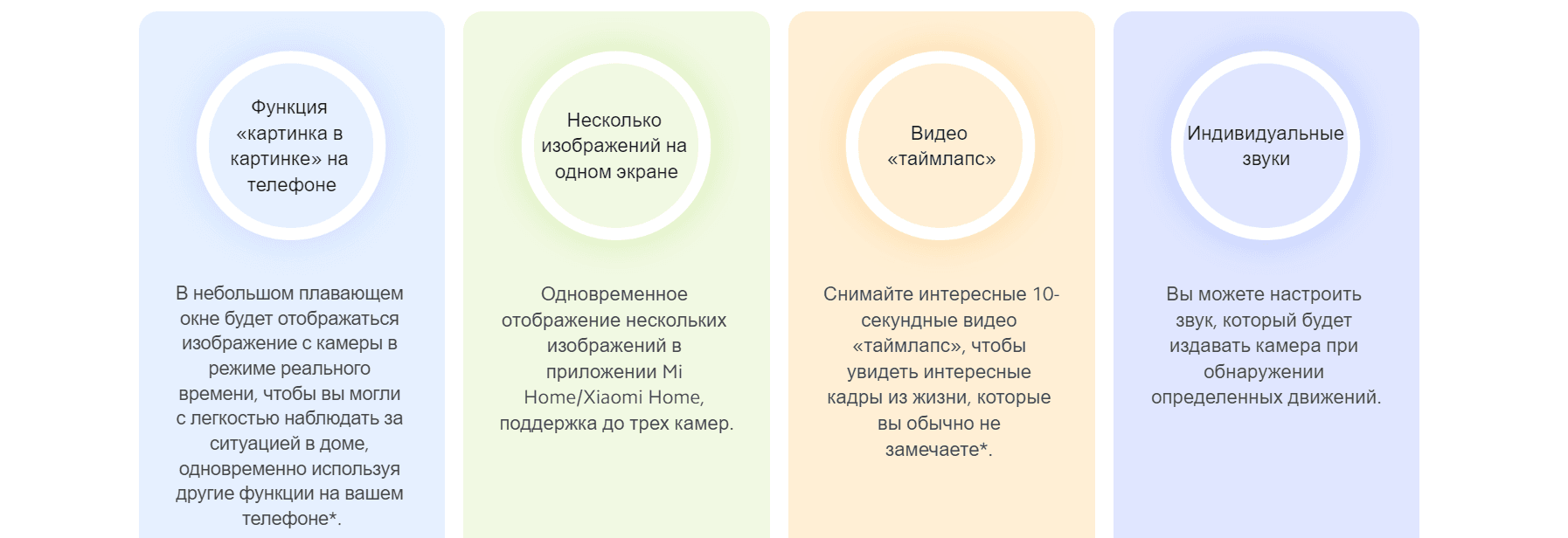 Функция «картинка в картинке» на телефоне

В небольшом плавающем окне будет отображаться изображение с камеры в режиме реального времени, чтобы вы могли с легкостью наблюдать за ситуацией в доме, одновременно используя другие функции на вашем телефоне*.

Несколько изображений на одном экране

Одновременное отображение нескольких изображений в приложении Mi Home/Xiaomi Home, поддержка до трех камер.

Видео «таймлапс»

Снимайте интересные 10-секундные видео «таймлапс», чтобы увидеть интересные кадры из жизни, которые вы обычно не замечаете*.

Индивидуальные звуки

Вы можете настроить звук, который будет издавать камера при обнаружении определенных движений.